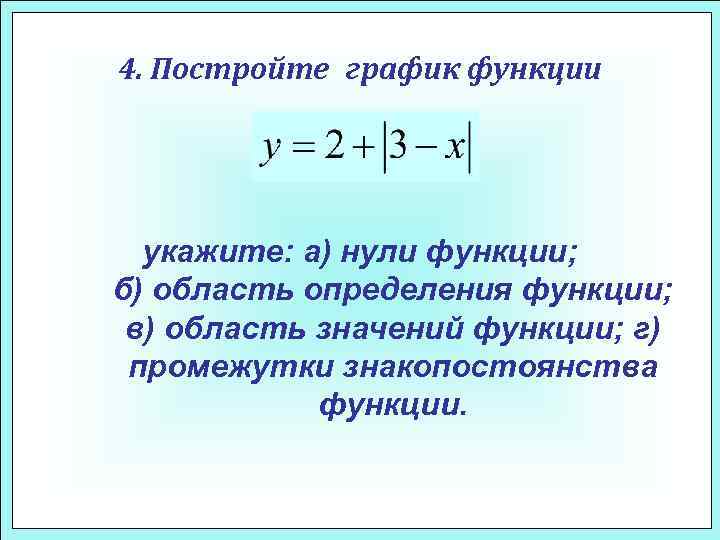 4. Постройте график функции

$y = 2 + |3 - x|$

укажите: а) нули функции;
б) область определения функции;
в) область значений функции; г) промежутки знакопостоянства функции.